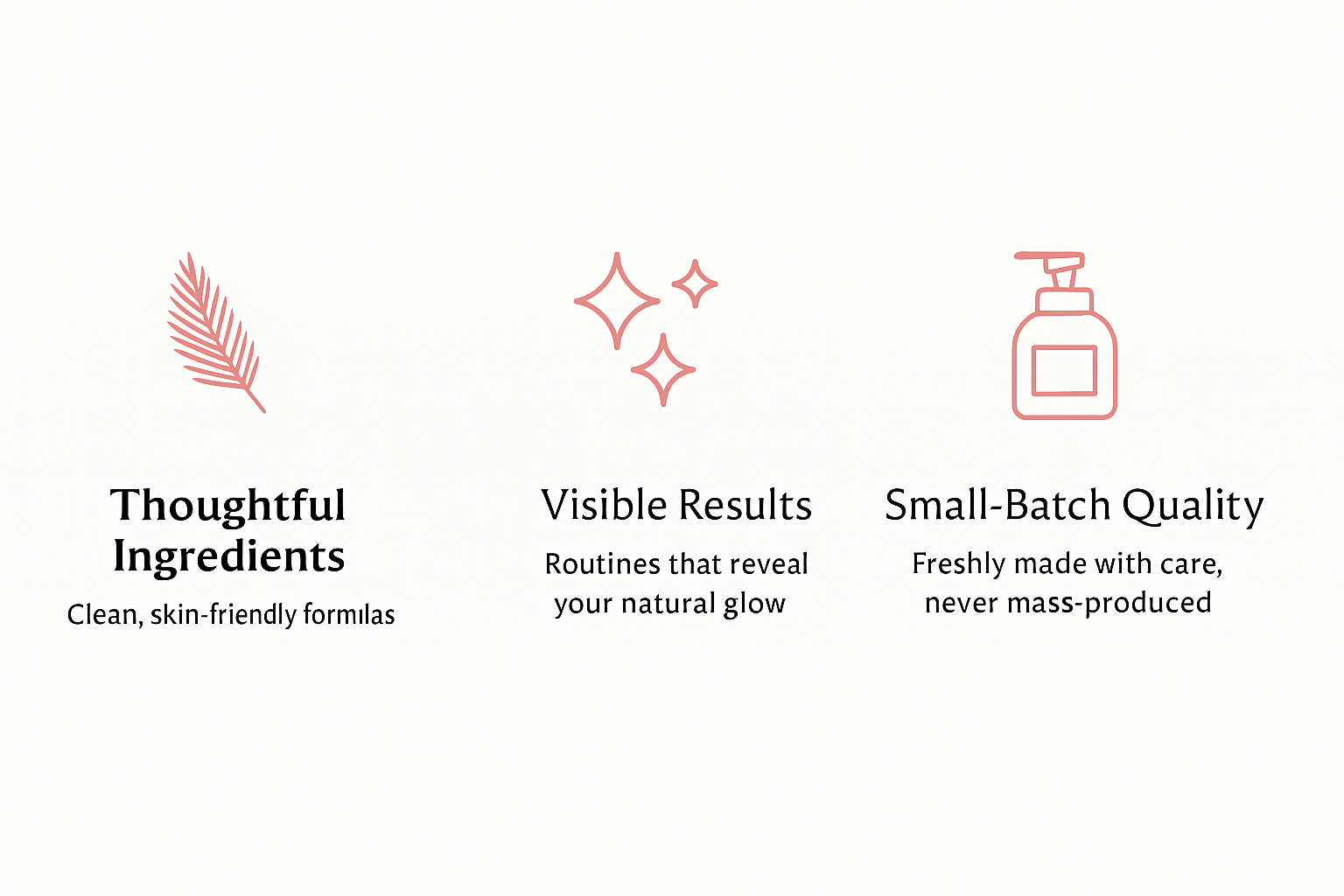 Thoughtful Ingredients

Clean, skin-friendly formılas

Visible Results

Routines that reveal your natural glow

Small-Batch Quality

Freshly made with care, never mass-produced